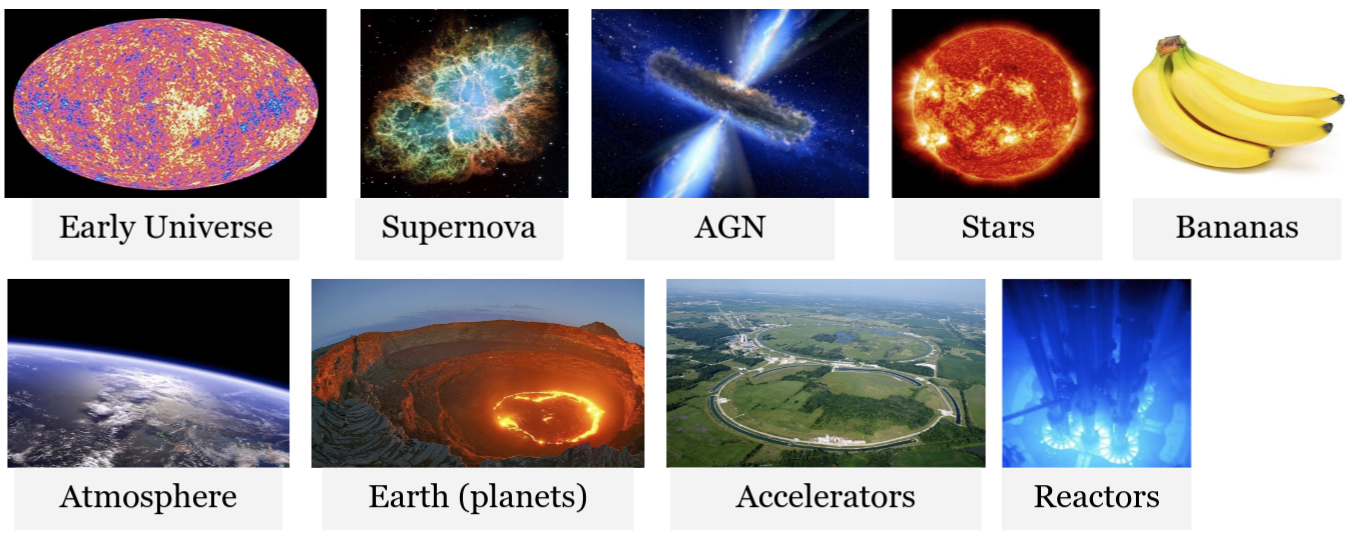 Early Universe

Supernova

AGN

Stars

Bananas

Atmosphere

Earth (planets)

Accelerators

Reactors